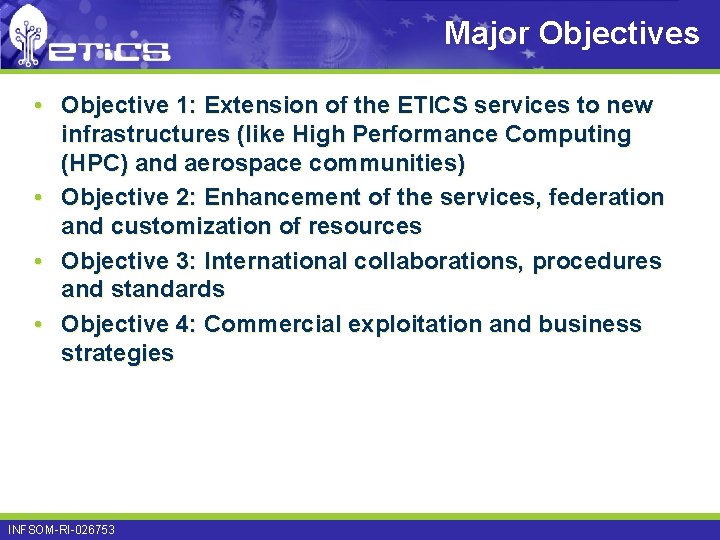 eTiCS

Major Objectives

• Objective 1: Extension of the ETICS services to new infrastructures (like High Performance Computing (HPC) and aerospace communities)
• Objective 2: Enhancement of the services, federation and customization of resources
• Objective 3: International collaborations, procedures and standards
• Objective 4: Commercial exploitation and business strategies

INFSOM-RI-026753